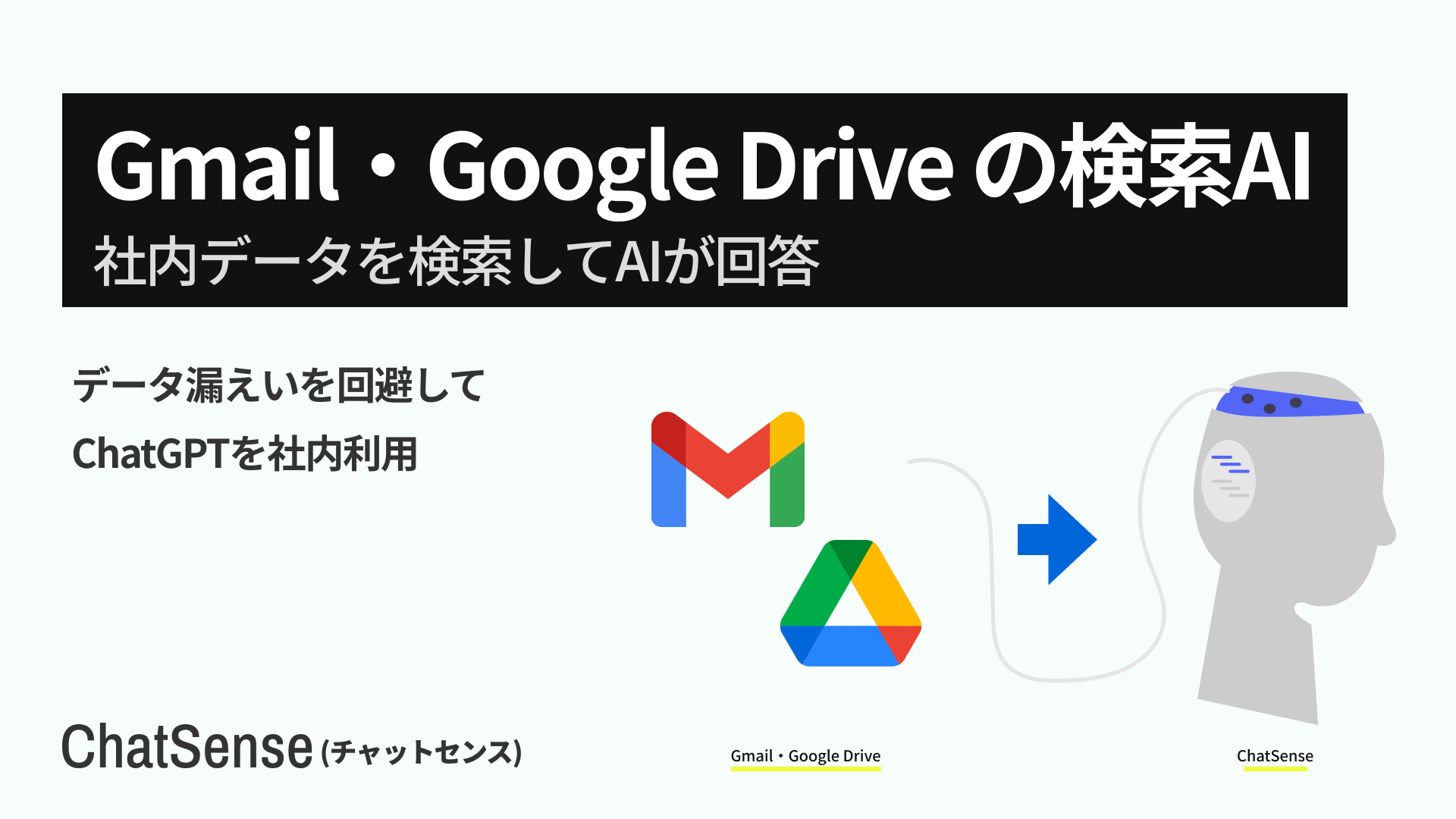 Gmail・Google Drive の検索AI
社内データを検索してAIが回答

データ漏えいを回避して
ChatGPTを社内利用

ChatSense (チャットセンス)

Gmail・Google Drive

ChatSense